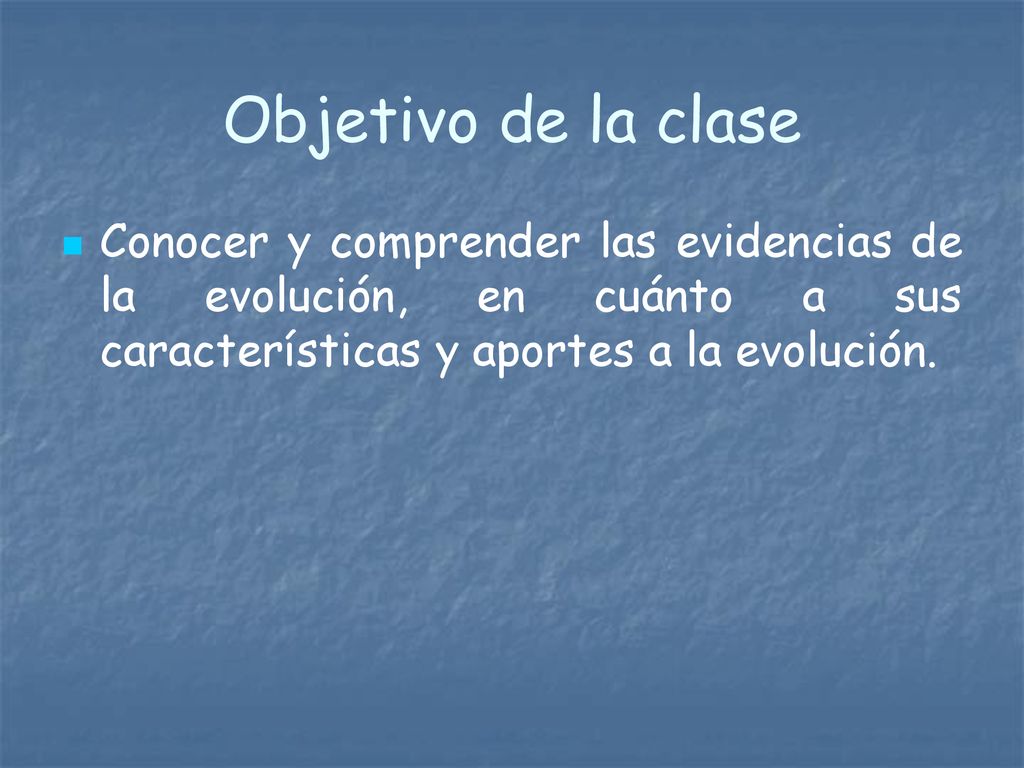 Objetivo de la clase

Conocer y comprender las evidencias de la evolución, en cuánto a sus características y aportes a la evolución.